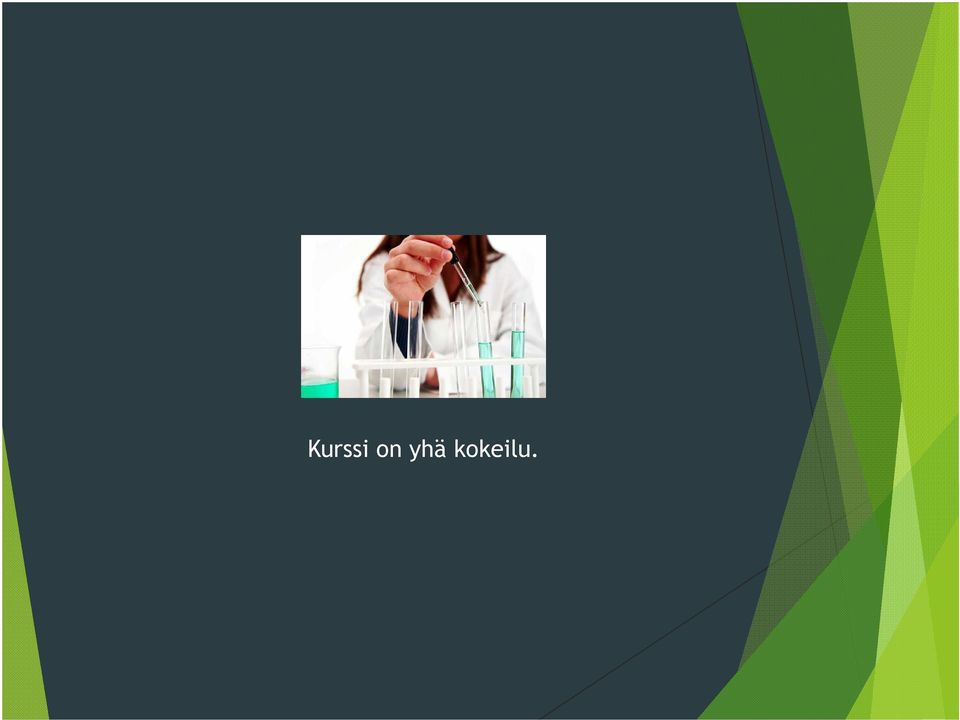 Kurssi on yhä kokeilu.